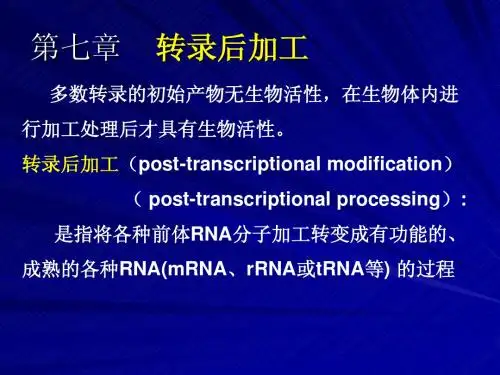 第七章　转录后加工

多数转录的初始产物无生物活性，在生物体内进行加工处理后才具有生物活性。

转录后加工（post-transcriptional modification）

（ post-transcriptional processing）：

是指将各种前体RNA分子加工转变成有功能的、成熟的各种RNA(mRNA、rRNA或tRNA等) 的过程